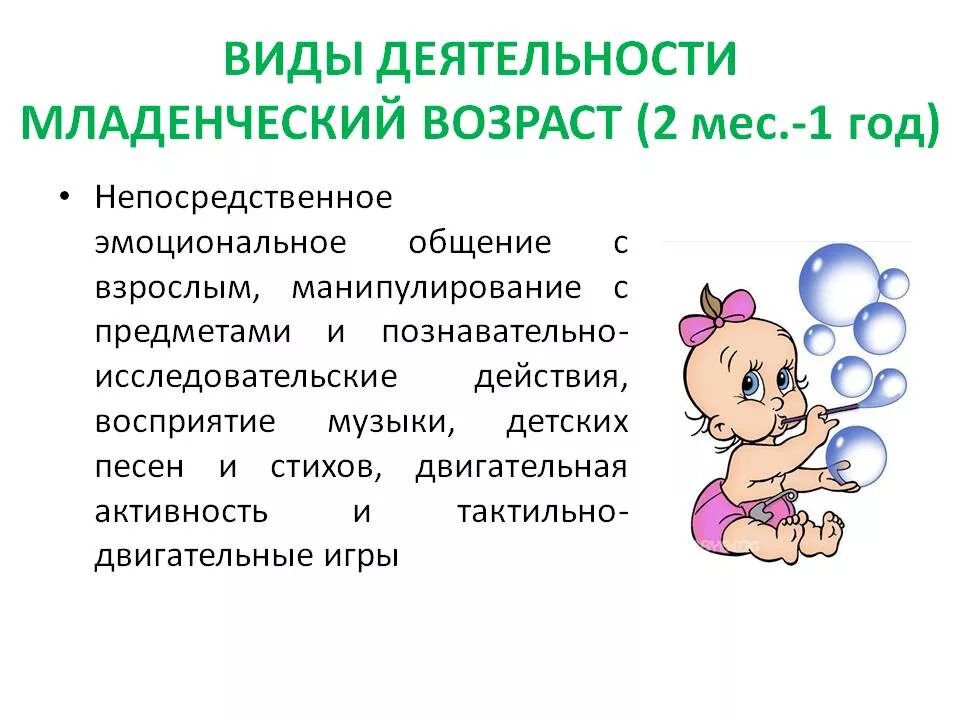 ВИДЫ ДЕЯТЕЛЬНОСТИ
МЛАДЕНЧЕСКИЙ ВОЗРАСТ (2 мес.-1 год)

• Непосредственное эмоциональное общение с взрослым, манипулирование с предметами и познавательно-исследовательские действия, восприятие музыки, детских песен и стихов, двигательная активность и тактильно-двигательные игры